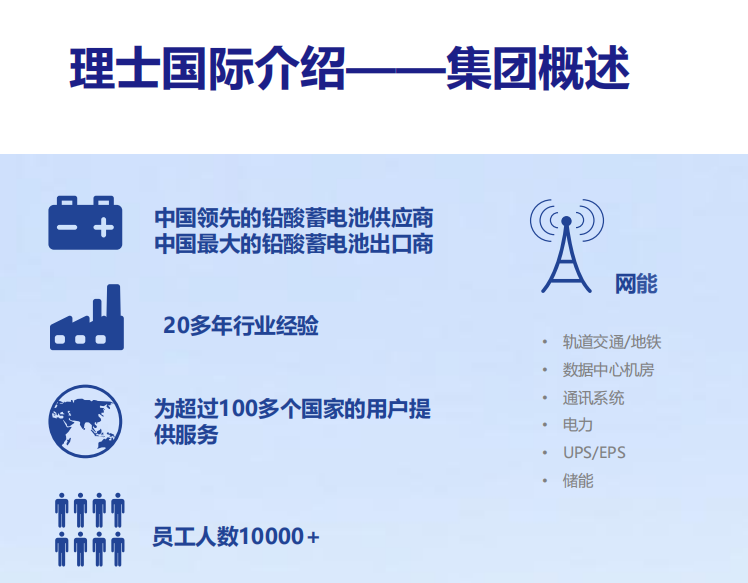 理士国际介绍——集团概述

中国领先的铅酸蓄电池供应商
中国最大的铅酸蓄电池出口商

20多年行业经验

为超过100多个国家的用户提供服务

员工人数10000＋

网能

• 轨道交通/地铁
• 数据中心机房
• 通讯系统
• 电力
• UPS/EPS
• 储能